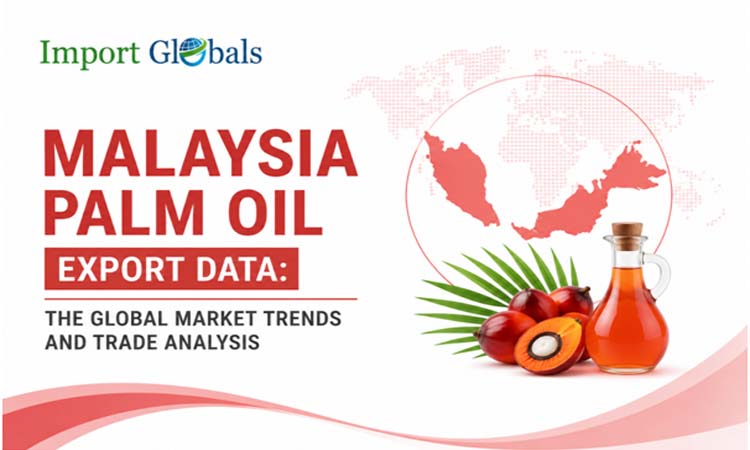 Import Globals

MALAYSIA PALM OIL

EXPORT DATA:

THE GLOBAL MARKET TRENDS AND TRADE ANALYSIS